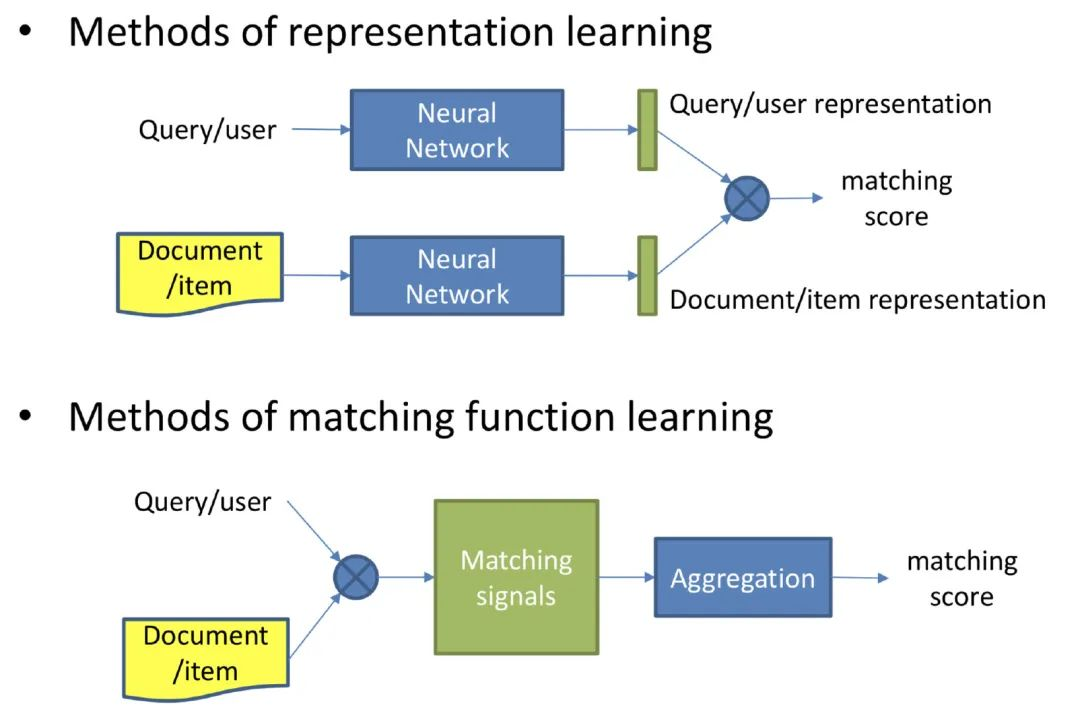 • Methods of representation learning

Query/user

Neural Network

Query/user representation

matching score

Document /item

Neural Network

Document/item representation

• Methods of matching function learning

Query/user

Document /item

Matching signals

Aggregation

matching score